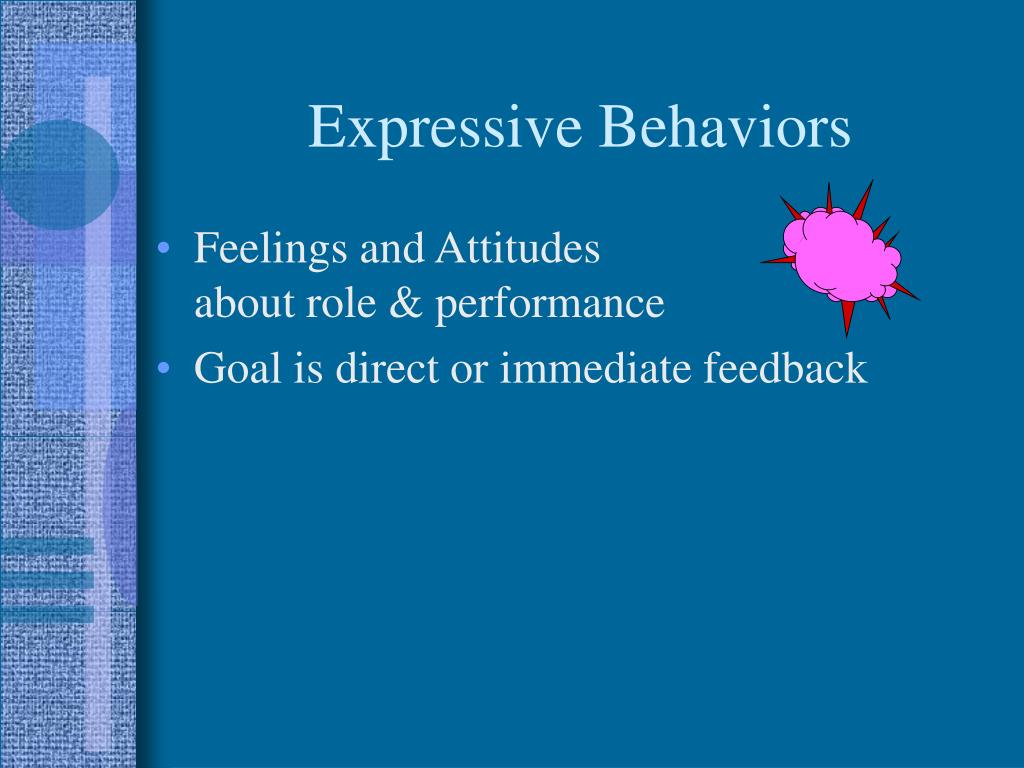 Expressive Behaviors

• Feelings and Attitudes
about role & performance
• Goal is direct or immediate feedback